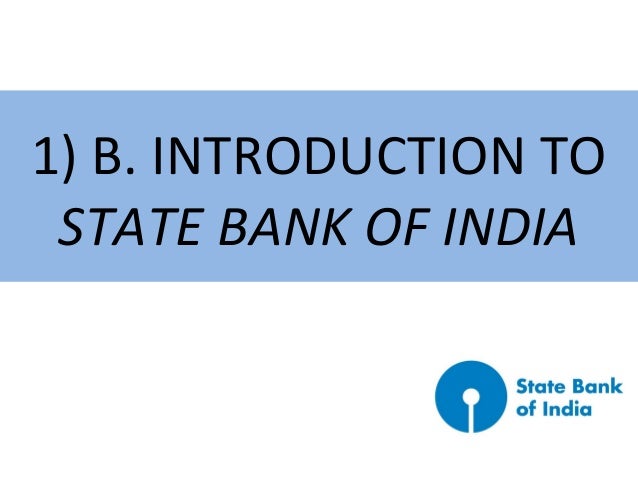 1) B. INTRODUCTION TO
STATE BANK OF INDIA

State Bank
of India